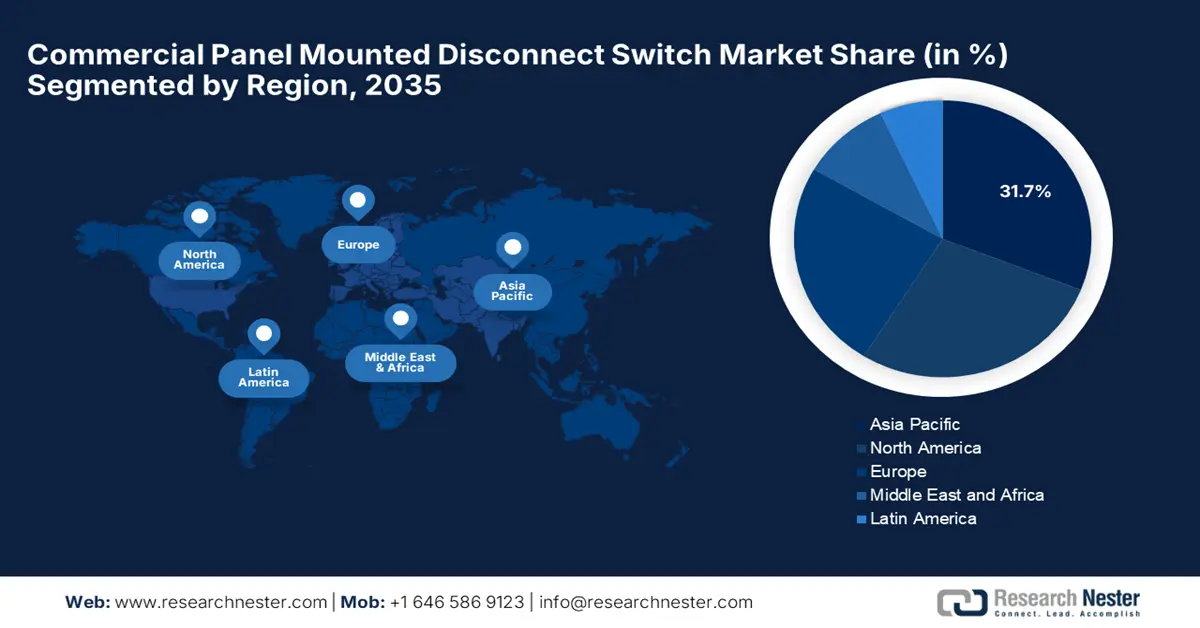 Commercial Panel Mounted Disconnect Switch Market Share (in %) Segmented by Region, 2035

North America

Europe

Asia Pacific

Latin America

Middle East & Africa

31.7%

Asia Pacific
North America
Europe
Middle East and Africa
Latin America

Web: www.researchnester.com | Mob: +1 646 586 9123 | info@researchnester.com

Research Nester
Connect. Lead. Accomplish